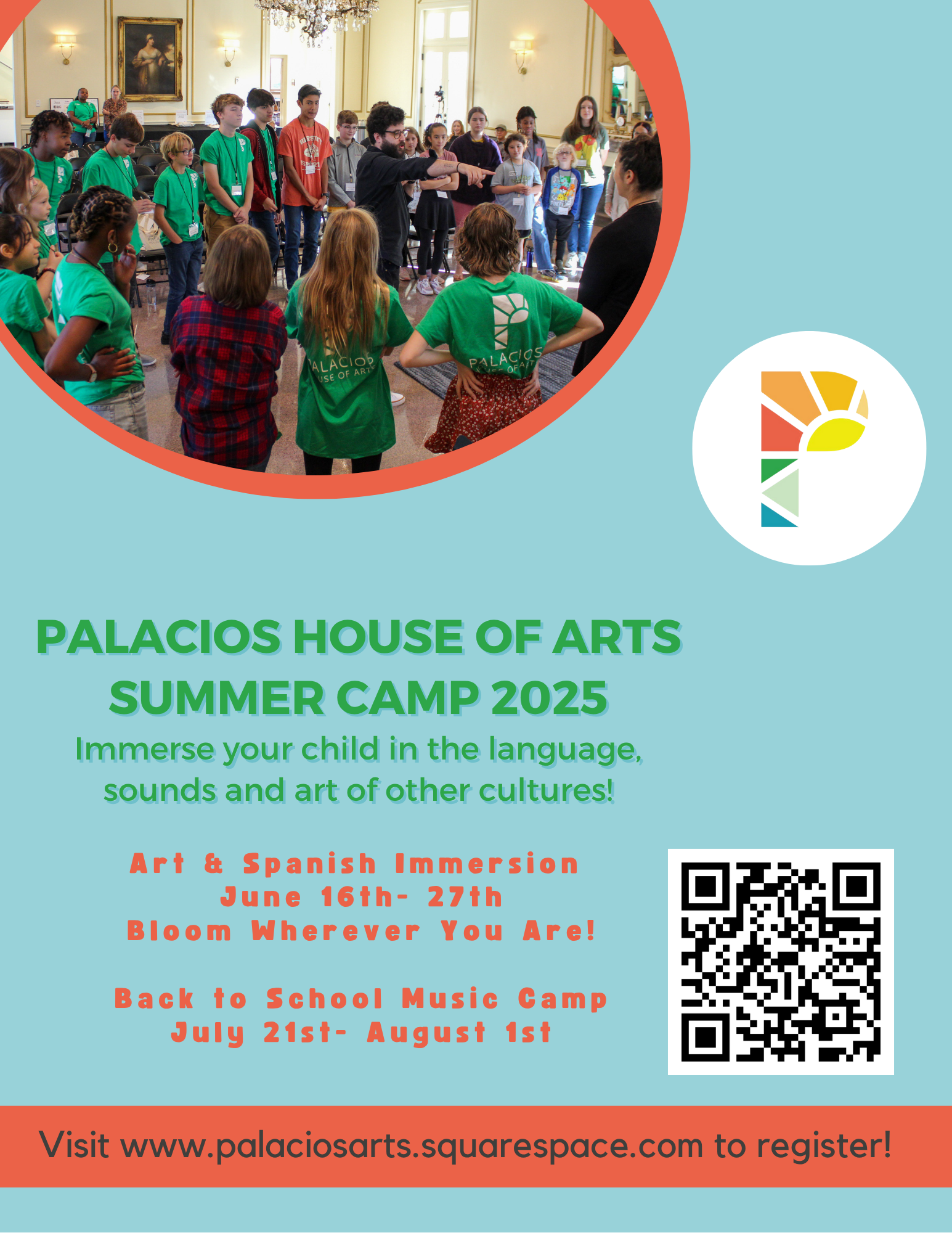 PALACIOS HOUSE OF ARTS

PALACIOS HOUSE OF ARTS

PALACIOS HOUSE OF ARTS
SUMMER CAMP 2025

Immerse your child in the language, sounds and art of other cultures!

Art & Spanish Immersion
June 16th- 27th
Bloom Wherever You Are!

Back to School Music Camp
July 21st- August 1st

Visit www.palaciosarts.squarespace.com to register!